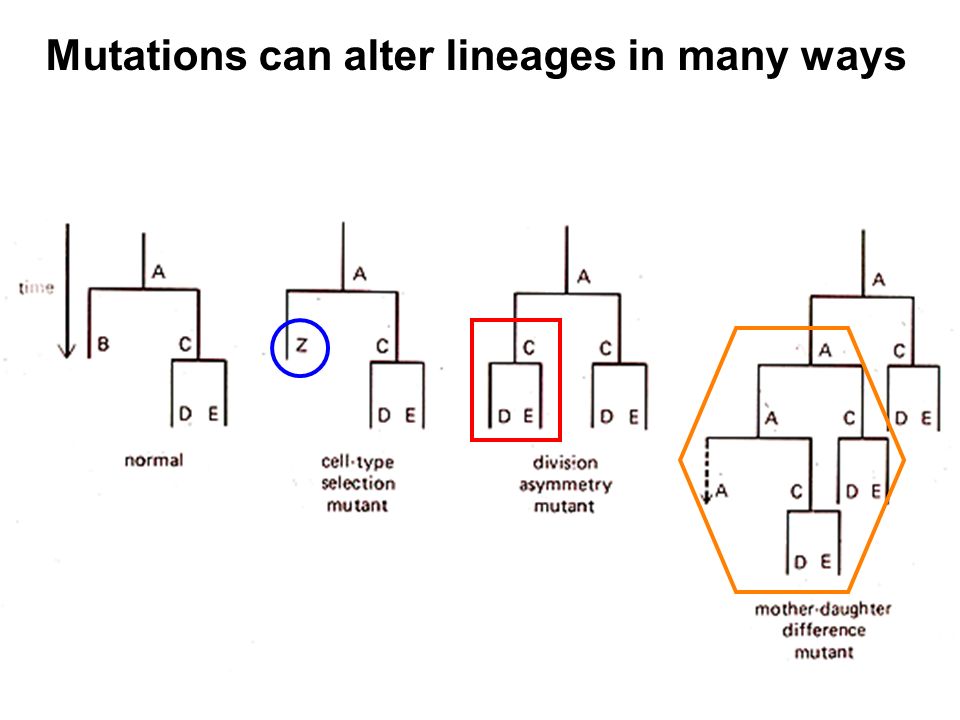 Mutations can alter lineages in many ways

time

A
B C
D E

normal

A
Z C
D E

cell-type selection mutant

A
C C
D E D E

division asymmetry mutant

A
A C
A C D E
A C D E
D E

mother-daughter difference mutant